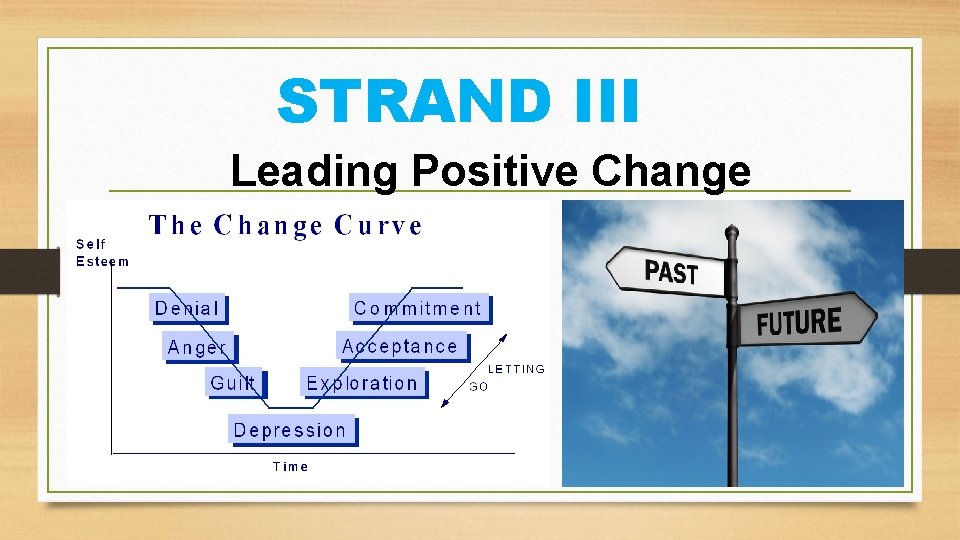 STRAND III

Leading Positive Change

The Change Curve

Self Esteem

Denial

Anger

Guilt

Depression

Exploration

Acceptance

Commitment

LETTING GO

Time

PAST

FUTURE